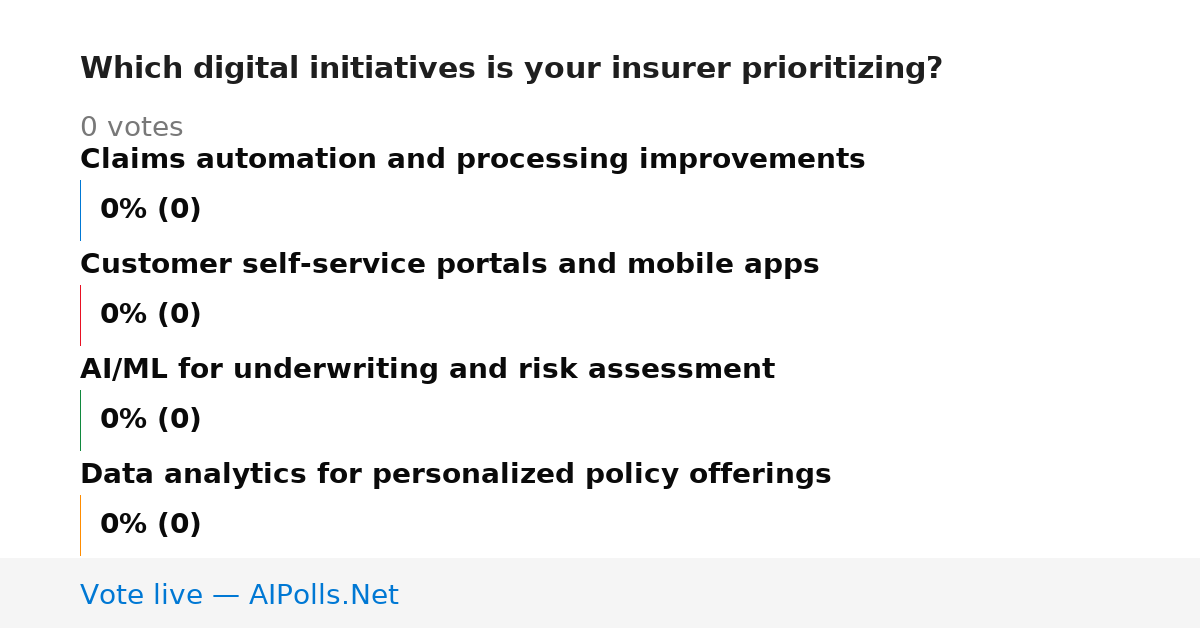 Which digital initiatives is your insurer prioritizing?

0 votes

Claims automation and processing improvements

0% (0)

Customer self-service portals and mobile apps

0% (0)

AI/ML for underwriting and risk assessment

0% (0)

Data analytics for personalized policy offerings

0% (0)

Vote live — AIPolls.Net